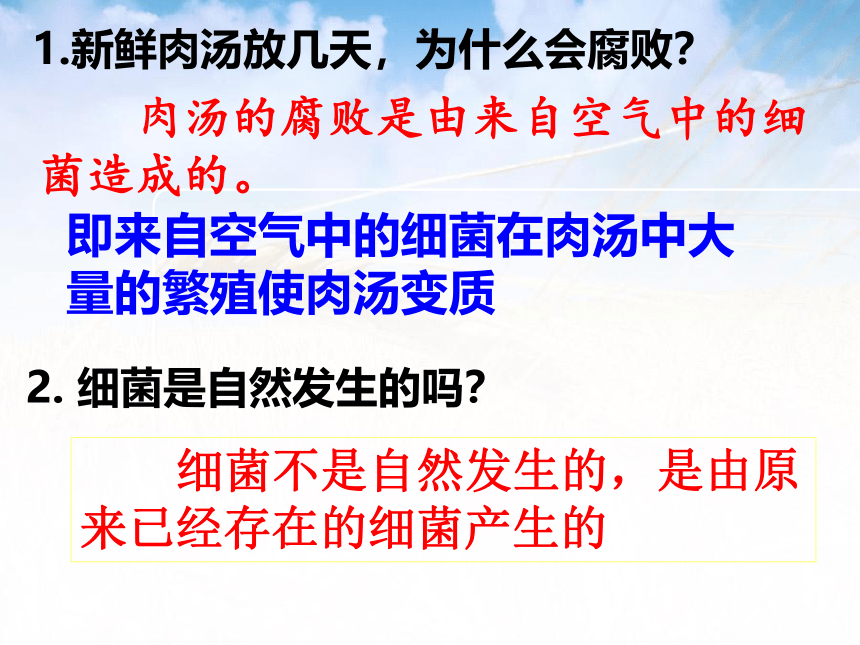 1.新鲜肉汤放几天，为什么会腐败?

肉汤的腐败是由来自空气中的细菌造成的。

即来自空气中的细菌在肉汤中大量的繁殖使肉汤变质

2. 细菌是自然发生的吗?

细菌不是自然发生的，是由原来已经存在的细菌产生的